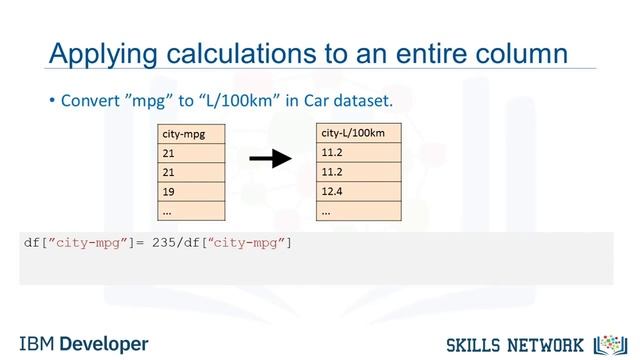 Applying calculations to an entire column

• Convert ”mpg” to “L/100km” in Car dataset.

| city-mpg |
|---|
| 21 |
| 21 |
| 19 |
| … |

| city-L/100km |
|---|
| 11.2 |
| 11.2 |
| 12.4 |
| … |

df[”city-mpg”]= 235/df[“city-mpg”]

IBM Developer

SKILLS NETWORK